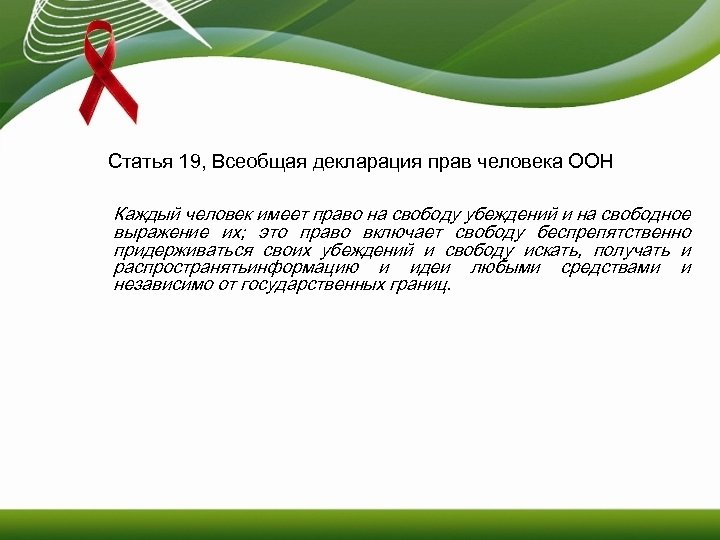 Статья 19, Всеобщая декларация прав человека ООН

Каждый человек имеет право на свободу убеждений и на свободное выражение их; это право включает свободу беспрепятственно придерживаться своих убеждений и свободу искать, получать и распространятьинформацию и идеи любыми средствами и независимо от государственных границ.